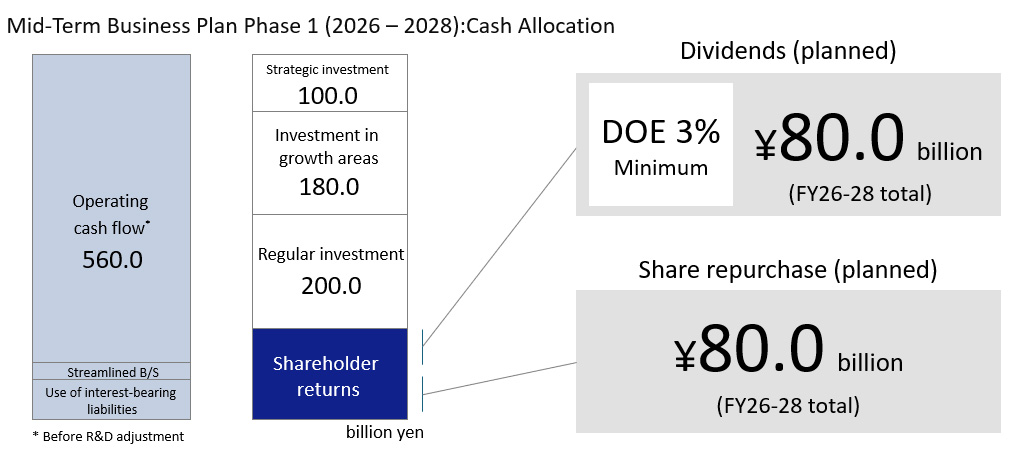 Mid-Term Business Plan Phase 1 (2026 – 2028):Cash Allocation

Operating cash flow*
560.0

Streamlined B/S

Use of interest-bearing liabilities

* Before R&D adjustment

Strategic investment
100.0

Investment in growth areas
180.0

Regular investment
200.0

Shareholder returns

billion yen

Dividends (planned)

DOE 3%
Minimum

¥80.0 billion
(FY26-28 total)

Share repurchase (planned)

¥80.0 billion
(FY26-28 total)